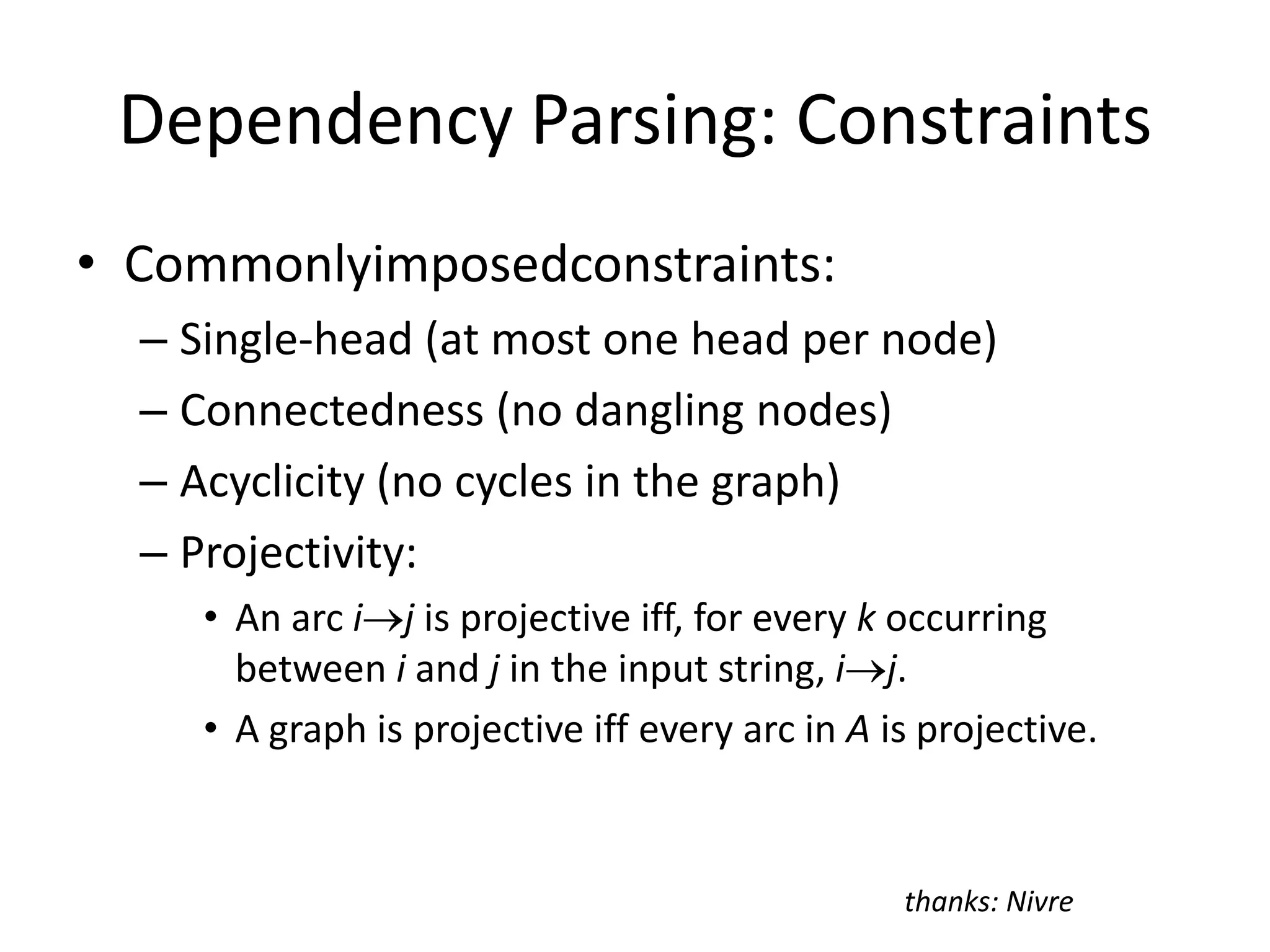 Dependency Parsing: Constraints

• Commonlyimposedconstraints:
 – Single-head (at most one head per node)
 – Connectedness (no dangling nodes)
 – Acyclicity (no cycles in the graph)
 – Projectivity:
  • An arc $i \rightarrow j$ is projective iff, for every $k$ occurring between $i$ and $j$ in the input string, $i \rightarrow j$.
  • A graph is projective iff every arc in $A$ is projective.

thanks: Nivre